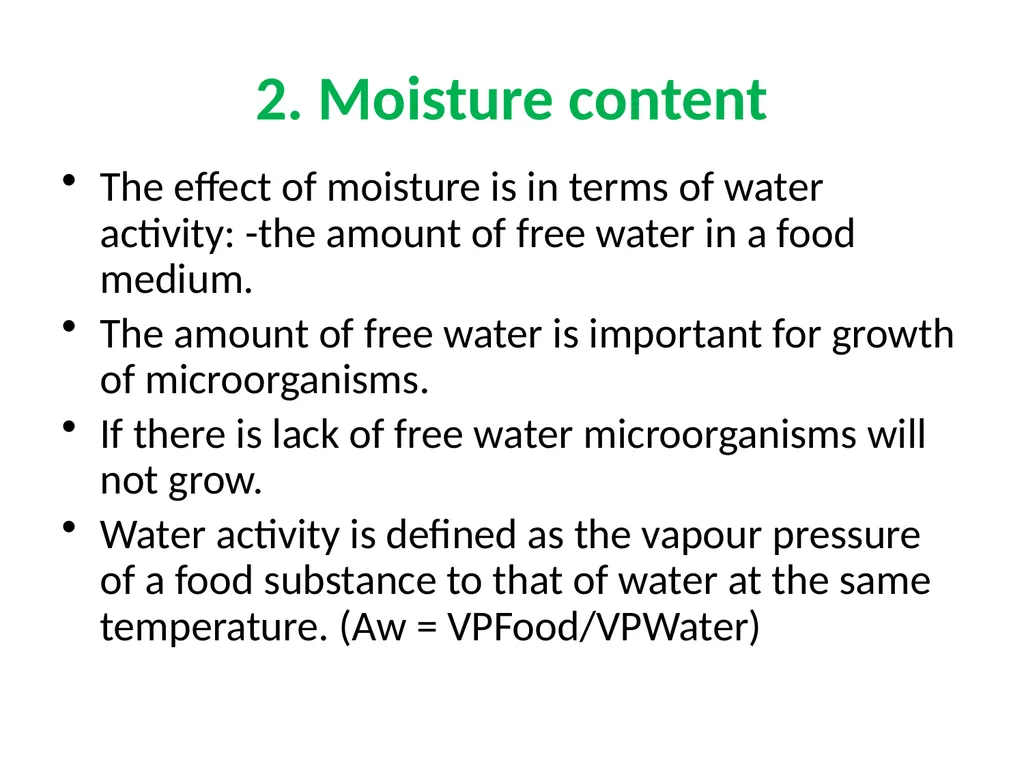 2. Moisture content

• The effect of moisture is in terms of water activity: -the amount of free water in a food medium.
• The amount of free water is important for growth of microorganisms.
• If there is lack of free water microorganisms will not grow.
• Water activity is defined as the vapour pressure of a food substance to that of water at the same temperature. (Aw = VPFood/VPWater)